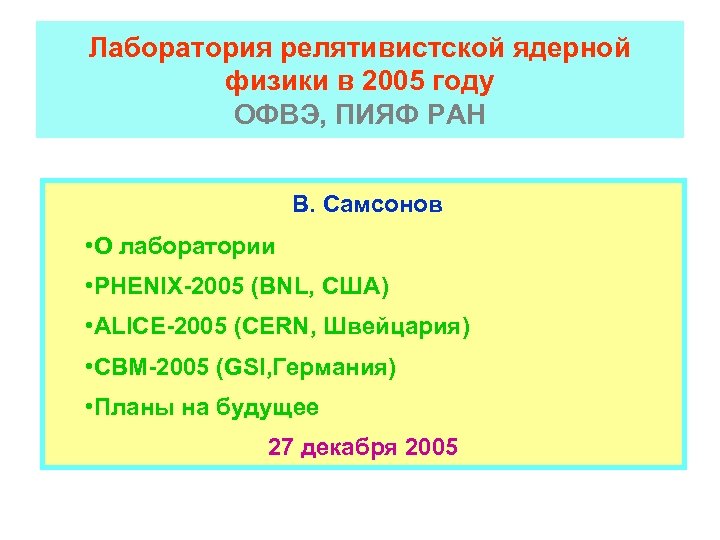 Лаборатория релятивистской ядерной физики в 2005 году
ОФВЭ, ПИЯФ РАН

В. Самсонов

•О лаборатории

•PHENIX-2005 (BNL, США)

•ALICE-2005 (CERN, Швейцария)

•CBM-2005 (GSI,Германия)

•Планы на будущее

27 декабря 2005